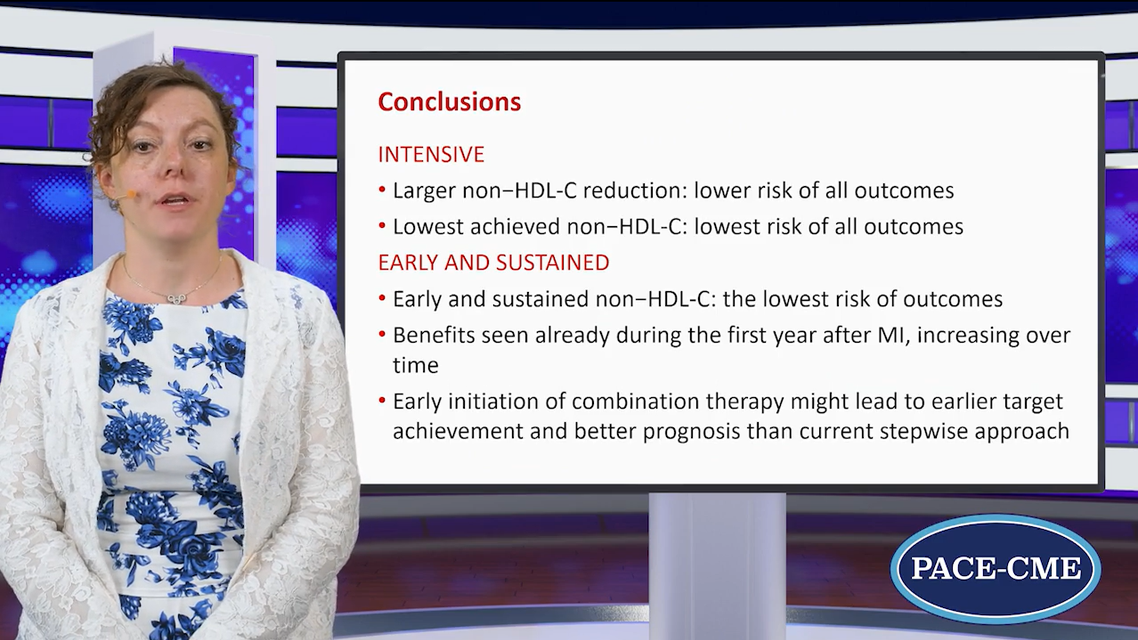 Conclusions

INTENSIVE

• Larger non−HDL-C reduction: lower risk of all outcomes

• Lowest achieved non−HDL-C: lowest risk of all outcomes

EARLY AND SUSTAINED

• Early and sustained non−HDL-C: the lowest risk of outcomes

• Benefits seen already during the first year after MI, increasing over time

• Early initiation of combination therapy might lead to earlier target achievement and better prognosis than current stepwise approach

PACE-CME